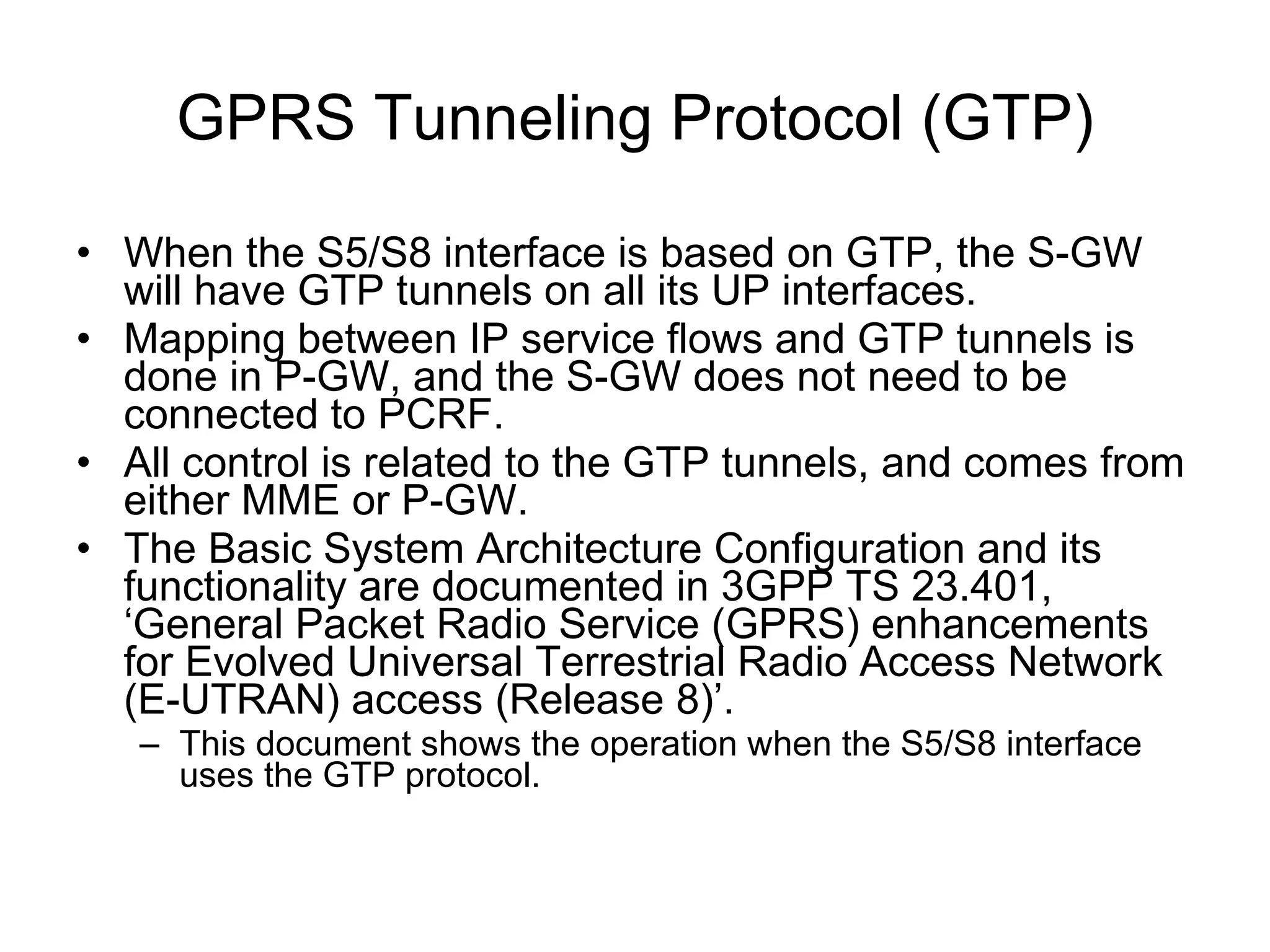 GPRS Tunneling Protocol (GTP)

• When the S5/S8 interface is based on GTP, the S-GW will have GTP tunnels on all its UP interfaces.
• Mapping between IP service flows and GTP tunnels is done in P-GW, and the S-GW does not need to be connected to PCRF.
• All control is related to the GTP tunnels, and comes from either MME or P-GW.
• The Basic System Architecture Configuration and its functionality are documented in 3GPP TS 23.401, ‘General Packet Radio Service (GPRS) enhancements for Evolved Universal Terrestrial Radio Access Network (E-UTRAN) access (Release 8)’.
– This document shows the operation when the S5/S8 interface uses the GTP protocol.